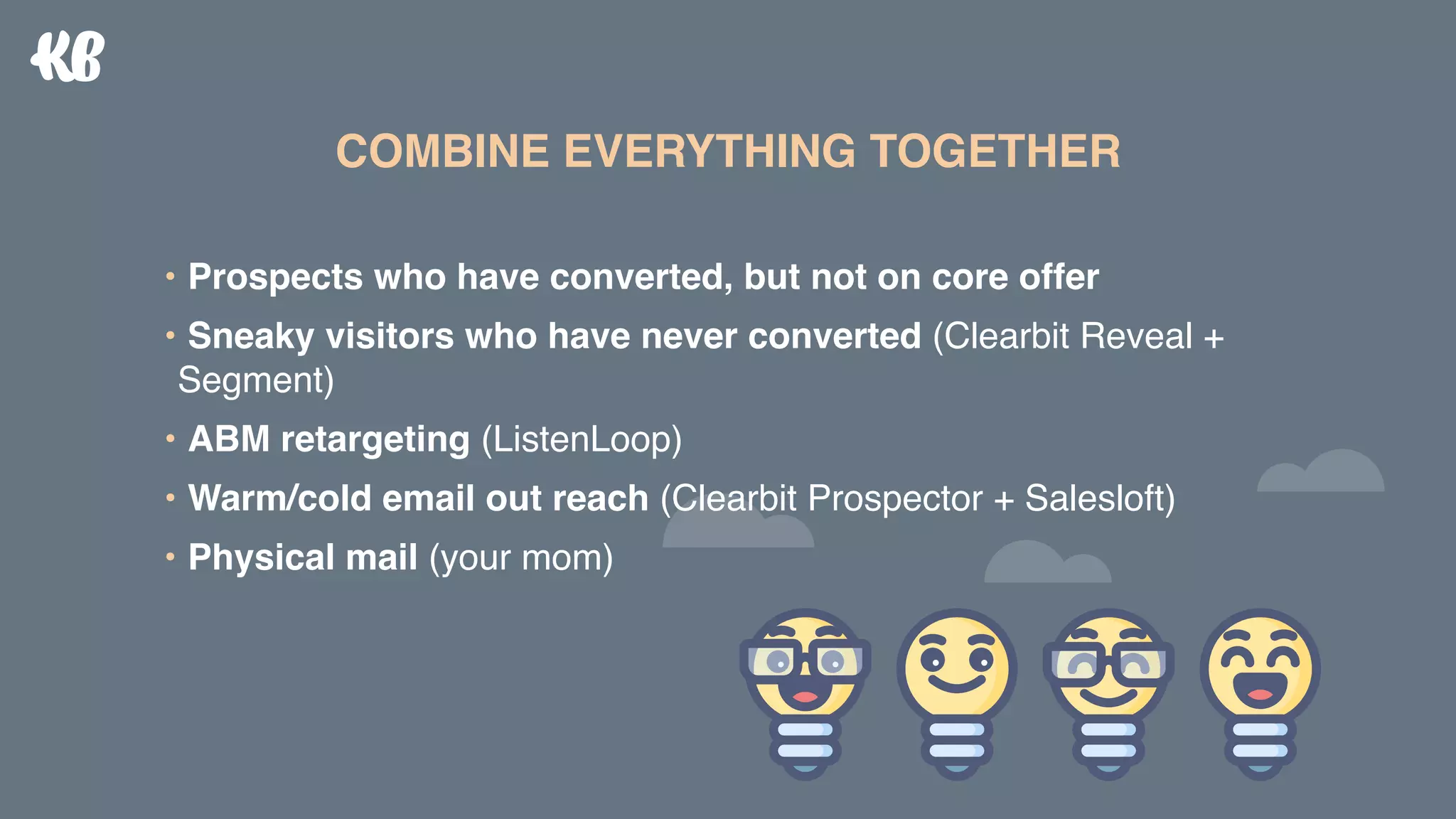 KB

COMBINE EVERYTHING TOGETHER

• Prospects who have converted, but not on core offer
• Sneaky visitors who have never converted (Clearbit Reveal + Segment)
• ABM retargeting (ListenLoop)
• Warm/cold email out reach (Clearbit Prospector + Salesloft)
• Physical mail (your mom)